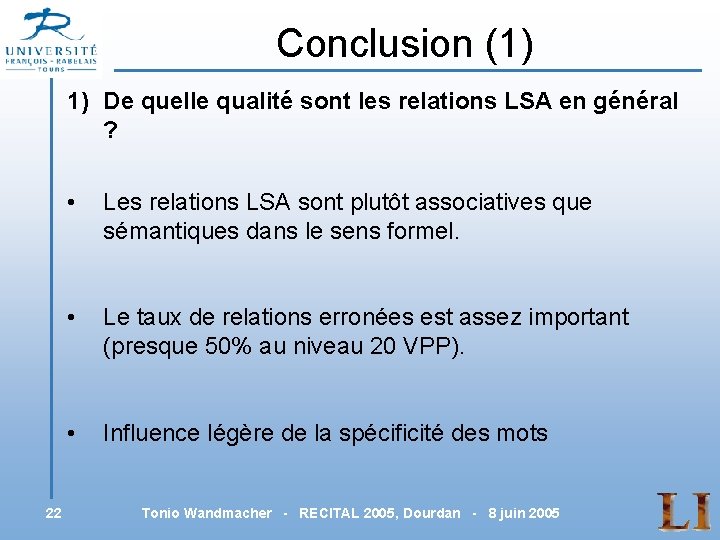 UNIVERSITÉ
FRANÇOIS - RABELAIS
TOURS

Conclusion (1)

1) De quelle qualité sont les relations LSA en général ?

• Les relations LSA sont plutôt associatives que sémantiques dans le sens formel.

• Le taux de relations erronées est assez important (presque 50% au niveau 20 VPP).

• Influence légère de la spécificité des mots

22 Tonio Wandmacher - RECITAL 2005, Dourdan - 8 juin 2005

LI